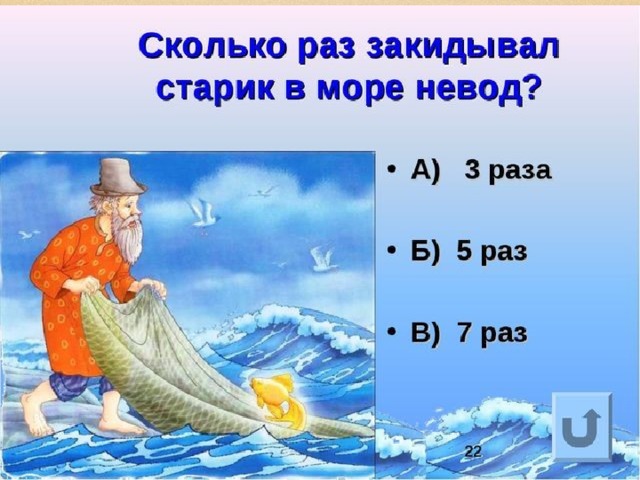 Сколько раз закидывал старик в море невод?

• А) 3 раза

• Б) 5 раз

• В) 7 раз

22